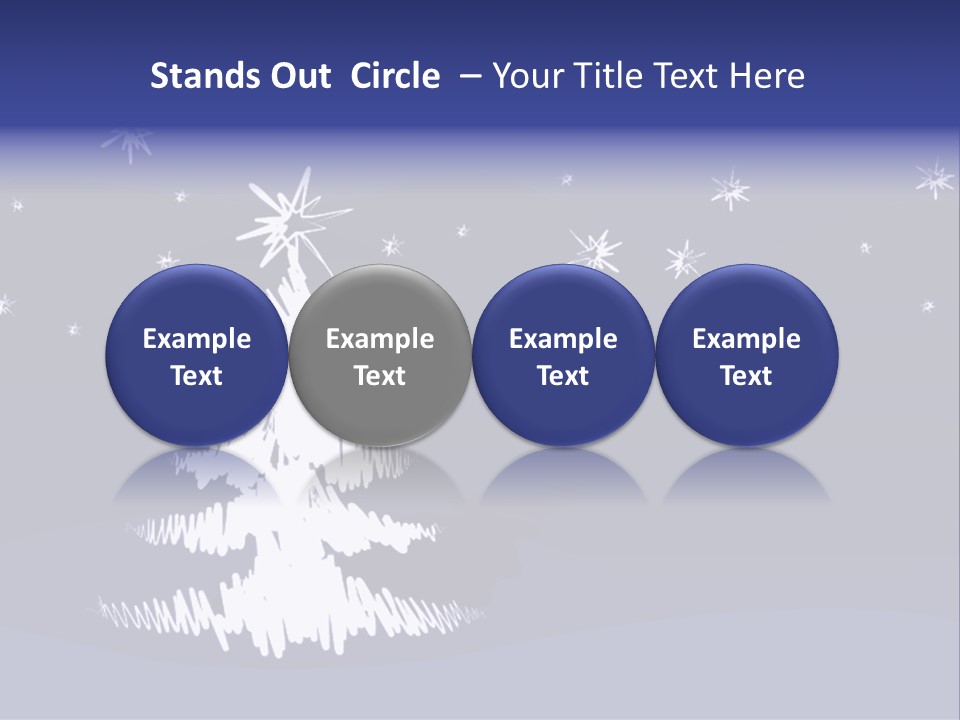 Stands Out Circle – Your Title Text Here

Example Text

Example Text

Example Text

Example Text